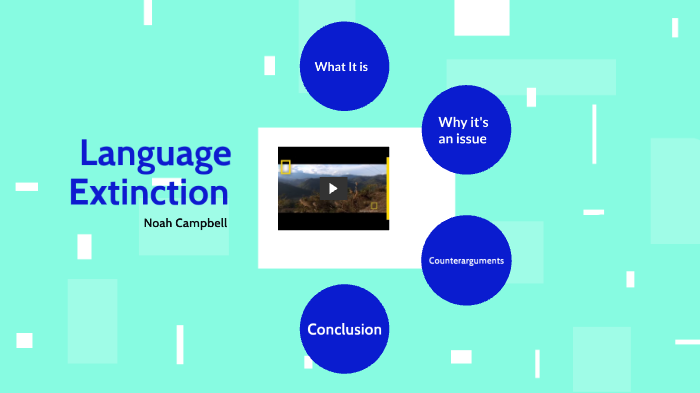 Language Extinction

Noah Campbell

What It is

Why it's an issue

Counterarguments

Conclusion